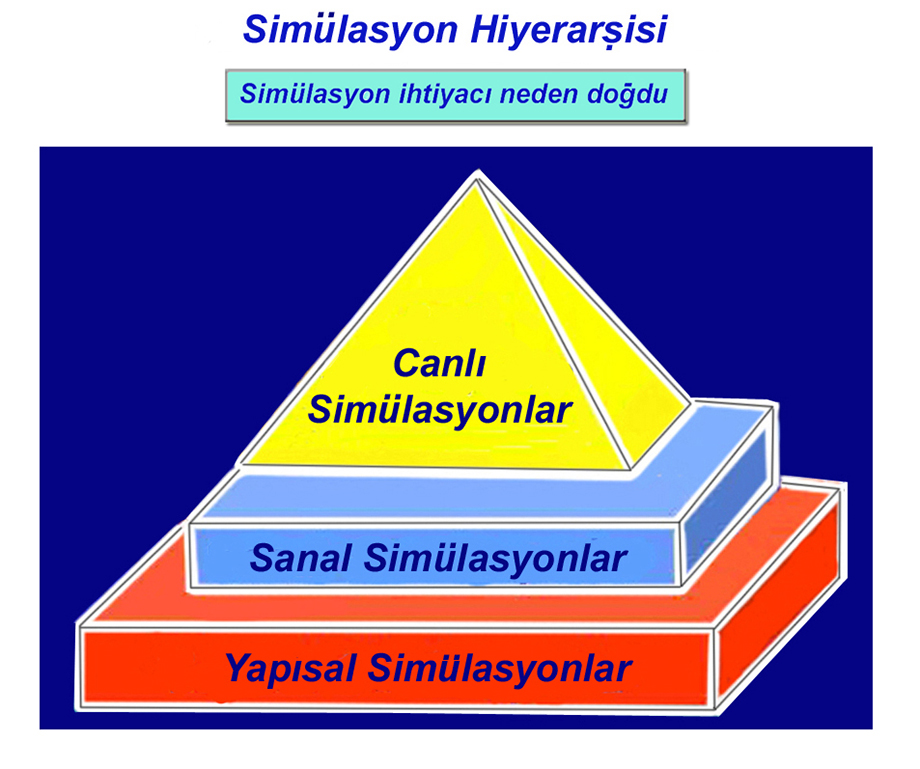 Simülasyon Hiyerarşisi

Simülasyon ihtiyacı neden doğdu

Canlı Simülasyonlar

Sanal Simülasyonlar

Yapısal Simülasyonlar